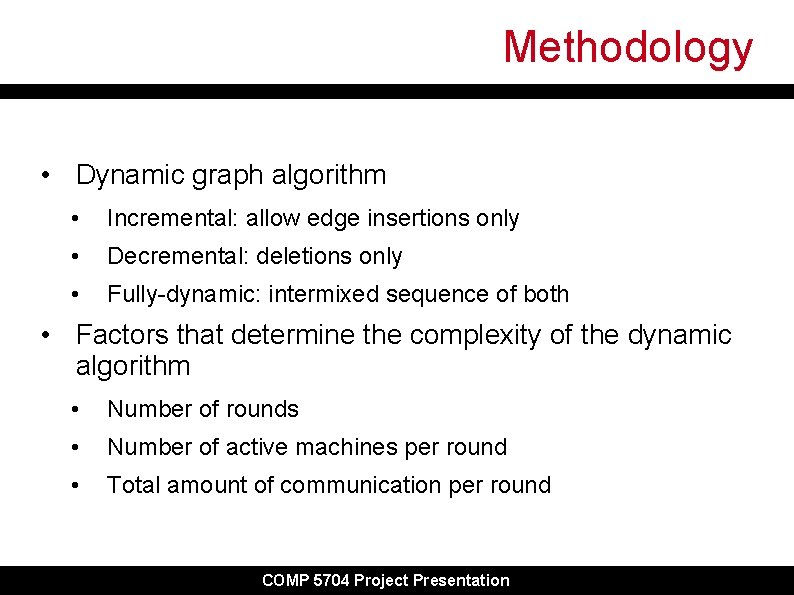 Methodology

• Dynamic graph algorithm
  • Incremental: allow edge insertions only
  • Decremental: deletions only
  • Fully-dynamic: intermixed sequence of both
• Factors that determine the complexity of the dynamic algorithm
  • Number of rounds
  • Number of active machines per round
  • Total amount of communication per round

COMP 5704 Project Presentation